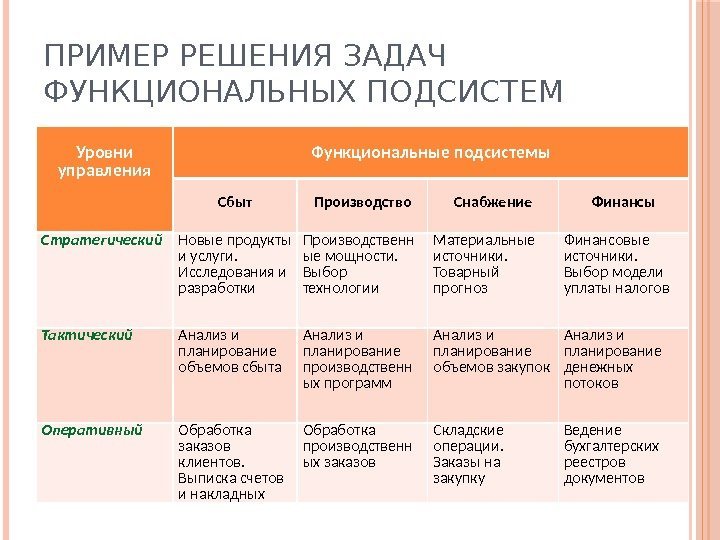 ПРИМЕР РЕШЕНИЯ ЗАДАЧ ФУНКЦИОНАЛЬНЫХ ПОДСИСТЕМ

| Уровни управления | Функциональные подсистемы | | | |
|---|---|---|---|---|
| | Сбыт | Производство | Снабжение | Финансы |
| Стратегический | Новые продукты и услуги. Исследования и разработки | Производственные мощности. Выбор технологии | Материальные источники. Товарный прогноз | Финансовые источники. Выбор модели уплаты налогов |
| Тактический | Анализ и планирование объемов сбыта | Анализ и планирование производственных программ | Анализ и планирование объемов закупок | Анализ и планирование денежных потоков |
| Оперативный | Обработка заказов клиентов. Выписка счетов и накладных | Обработка производственных заказов | Складские операции. Заказы на закупку | Ведение бухгалтерских реестров документов |